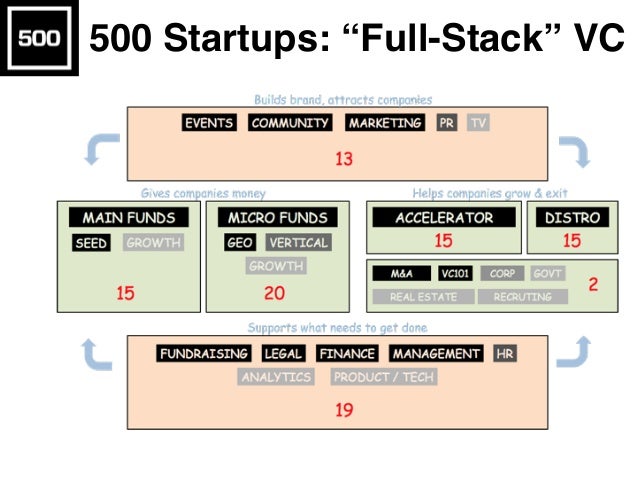 500

500 Startups: “Full-Stack” VC

Builds brand, attracts companies

EVENTS COMMUNITY MARKETING PR TV

13

Gives companies money

MAIN FUNDS

SEED GROWTH

15

MICRO FUNDS

GEO VERTICAL

GROWTH

20

Helps companies grow & exit

ACCELERATOR

15

DISTRO

15

M&A VC101 CORP GOVT

REAL ESTATE RECRUTING

2

Supports what needs to get done

FUNDRAISING LEGAL FINANCE MANAGEMENT HR

ANALYTICS PRODUCT / TECH

19